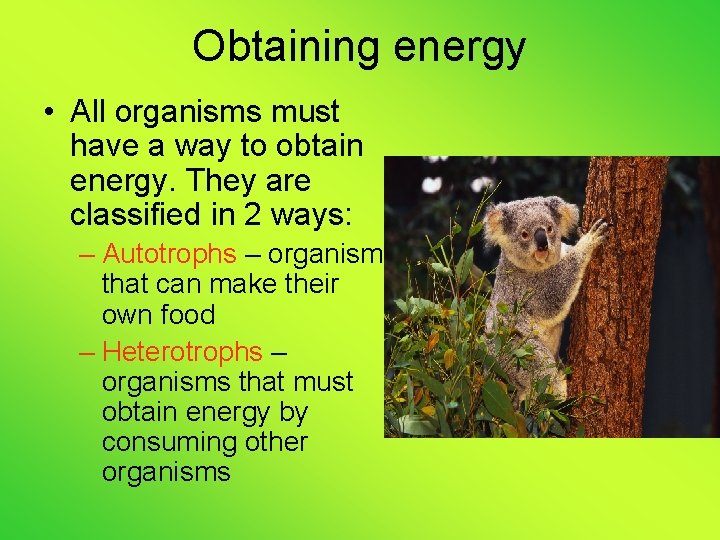 Obtaining energy

• All organisms must have a way to obtain energy. They are classified in 2 ways:
– Autotrophs – organism that can make their own food
– Heterotrophs – organisms that must obtain energy by consuming other organisms